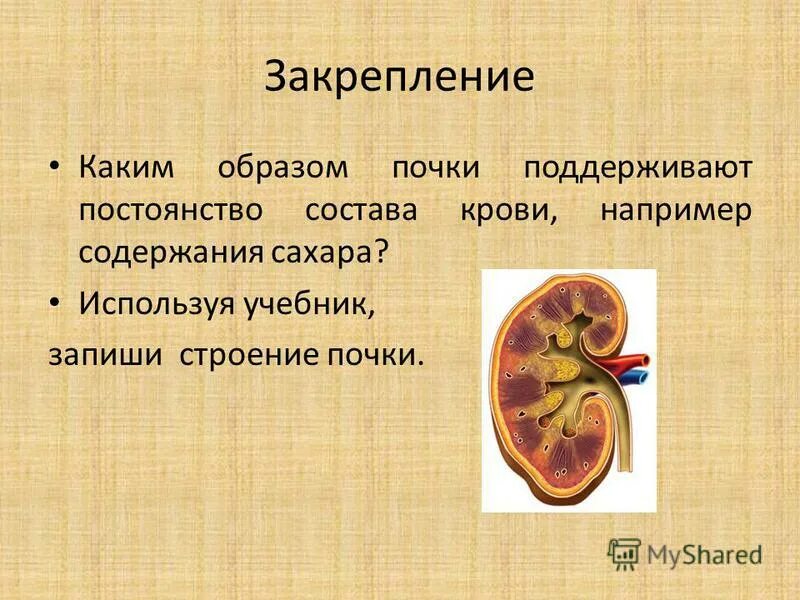 Закрепление

• Каким образом почки поддерживают постоянство состава крови, например содержания сахара?

• Используя учебник,

запиши строение почки.

MyShared